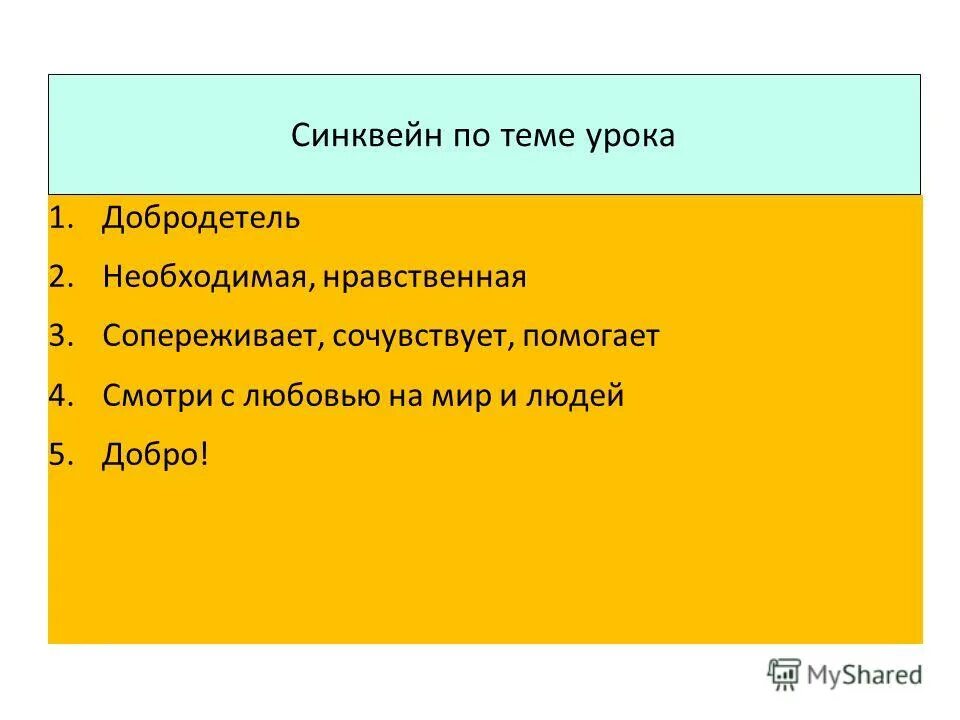 Синквейн по теме урока

1. Добродетель
2. Необходимая, нравственная
3. Сопереживает, сочувствует, помогает
4. Смотри с любовью на мир и людей
5. Добро!

MyShared